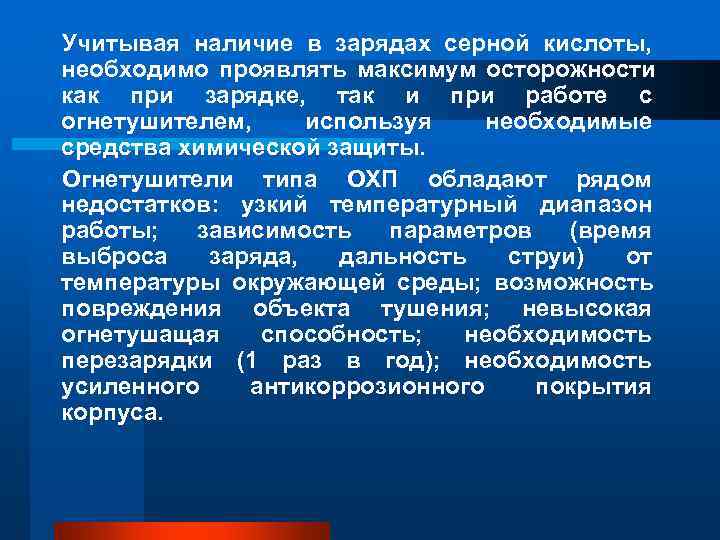 Учитывая наличие в зарядах серной кислоты, необходимо проявлять максимум осторожности как при зарядке, так и при работе с огнетушителем, используя необходимые средства химической защиты.

Огнетушители типа ОХП обладают рядом недостатков: узкий температурный диапазон работы; зависимость параметров (время выброса заряда, дальность струи) от температуры окружающей среды; возможность повреждения объекта тушения; невысокая огнетушащая способность; необходимость перезарядки (1 раз в год); необходимость усиленного антикоррозионного покрытия корпуса.